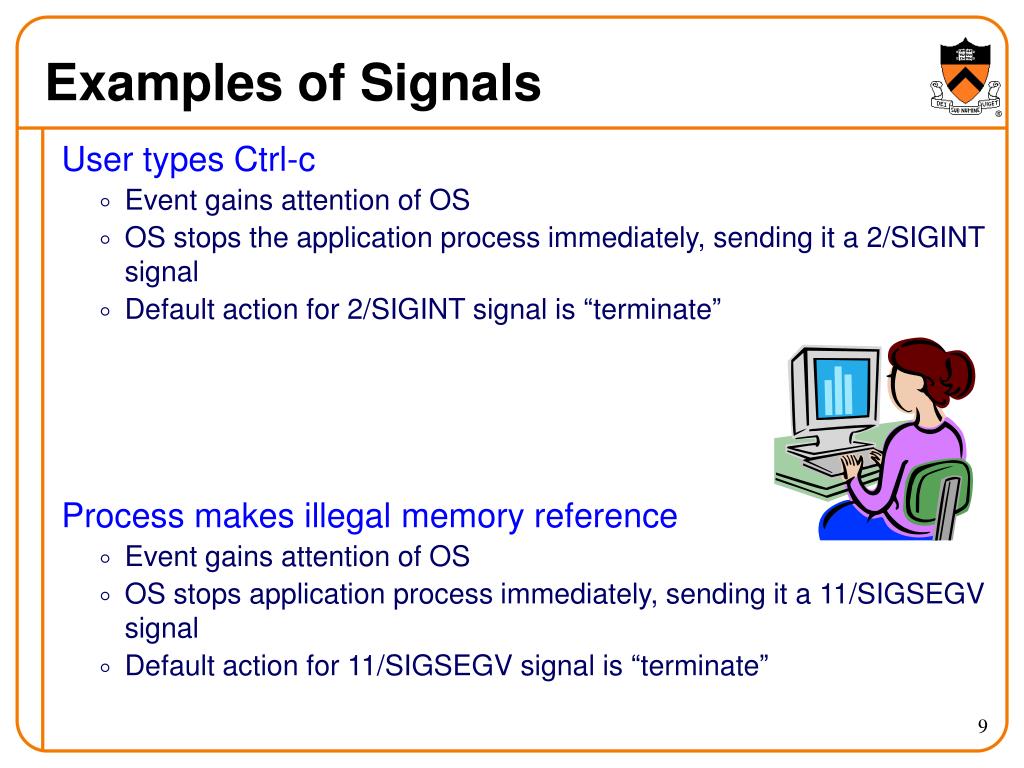 Examples of Signals

DEI SUB NUMINE VIGET

User types Ctrl-c
◦ Event gains attention of OS
◦ OS stops the application process immediately, sending it a 2/SIGINT signal
◦ Default action for 2/SIGINT signal is “terminate”

Process makes illegal memory reference
◦ Event gains attention of OS
◦ OS stops application process immediately, sending it a 11/SIGSEGV signal
◦ Default action for 11/SIGSEGV signal is “terminate”

9